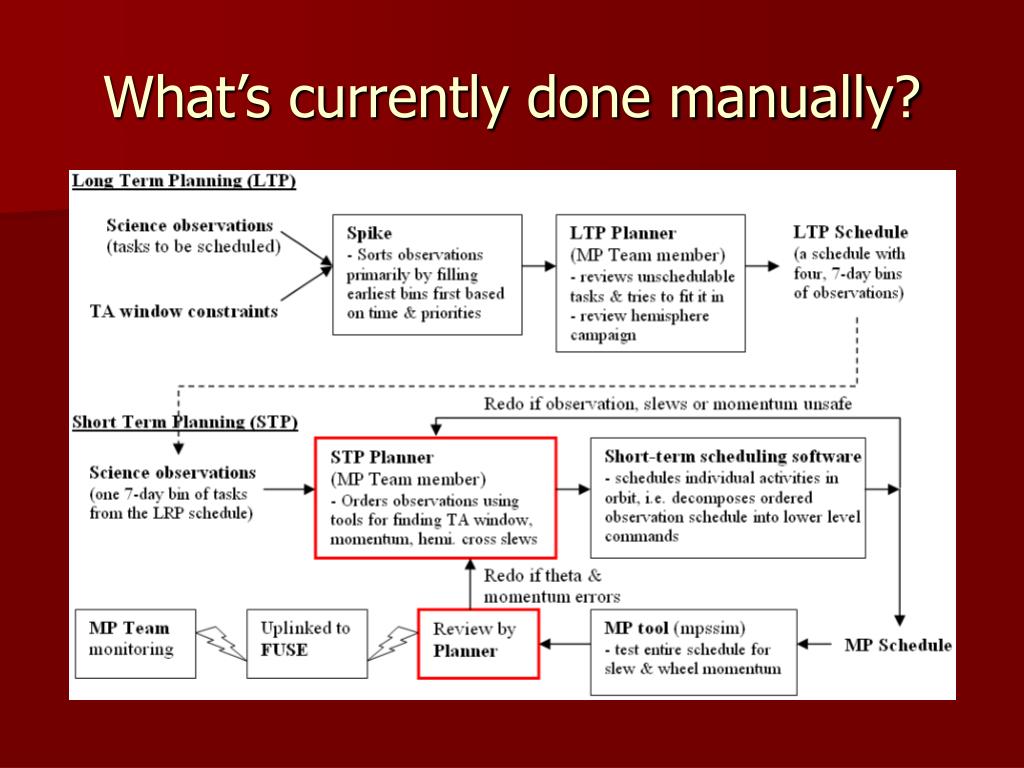 What's currently done manually?

Long Term Planning (LTP)

Science observations (tasks to be scheduled)

TA window constraints

Spike
- Sorts observations primarily by filling earliest bins first based on time & priorities

LTP Planner
(MP Team member)
- reviews unschedulable tasks & tries to fit it in
- review hemisphere campaign

LTP Schedule
(a schedule with four, 7-day bins of observations)

Short Term Planning (STP)

Redo if observation, slews or momentum unsafe

Science observations
(one 7-day bin of tasks from the LRP schedule)

STP Planner
(MP Team member)
- Orders observations using tools for finding TA window, momentum, hemi. cross slews

Short-term scheduling software
- schedules individual activities in orbit, i.e. decomposes ordered observation schedule into lower level commands

Redo if theta & momentum errors

MP Team monitoring

Uplinked to FUSE

Review by Planner

MP tool (mpssim)
- test entire schedule for slew & wheel momentum

MP Schedule